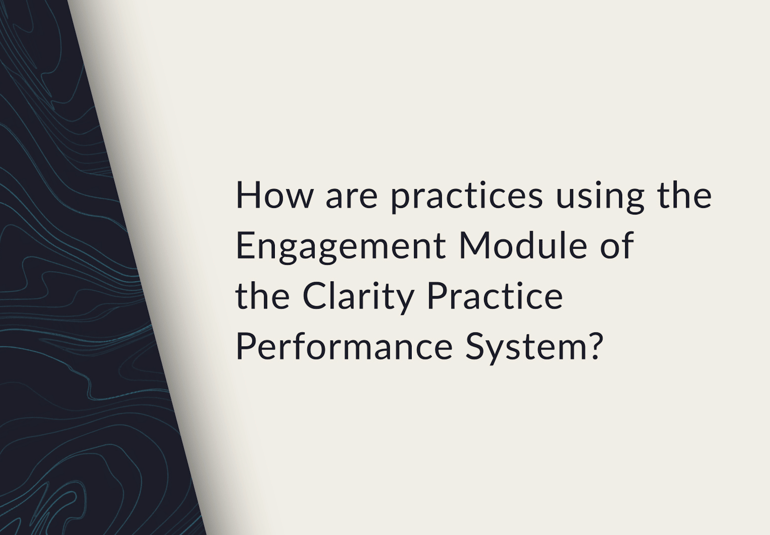 How are practices using the Engagement Module of the Clarity Practice Performance System?